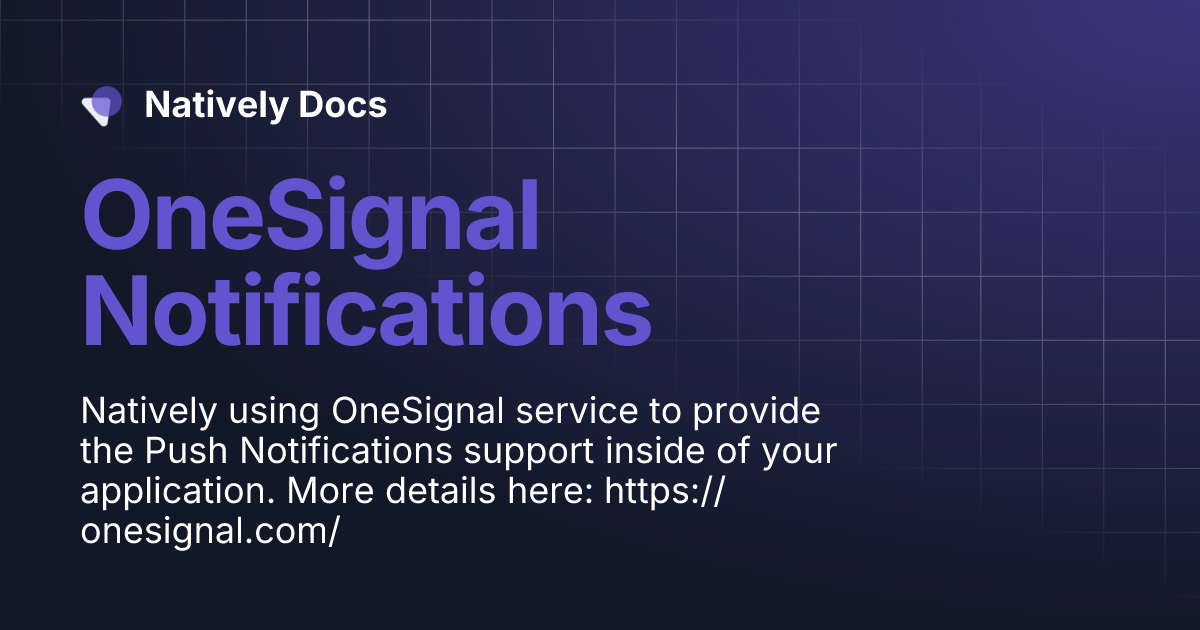 Natively Docs

OneSignal Notifications

Natively using OneSignal service to provide the Push Notifications support inside of your application. More details here: https://onesignal.com/